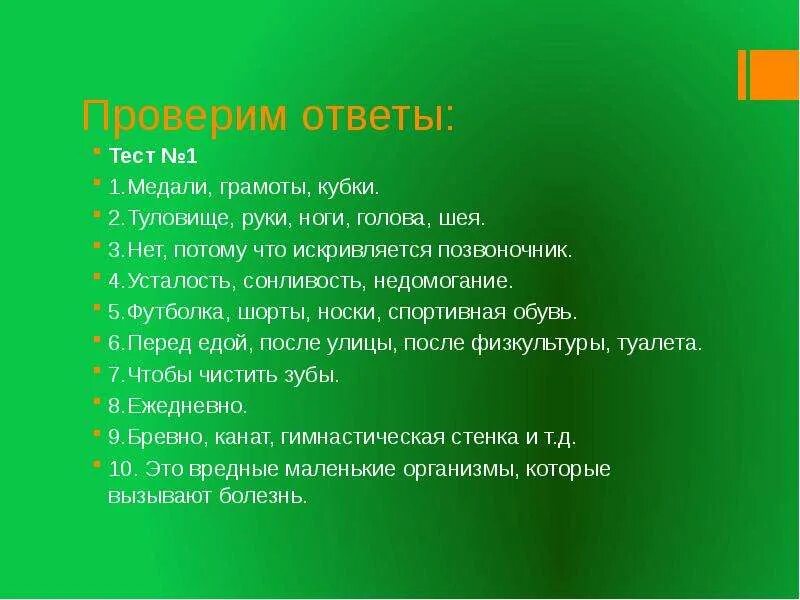 Проверим ответы:

Тест №1

1.Медали, грамоты, кубки.

2.Туловище, руки, ноги, голова, шея.

3.Нет, потому что искривляется позвоночник.

4.Усталость, сонливость, недомогание.

5.Футболка, шорты, носки, спортивная обувь.

6.Перед едой, после улицы, после физкультуры, туалета.

7.Чтобы чистить зубы.

8.Ежедневно.

9.Бревно, канат, гимнастическая стенка и т.д.

10. Это вредные маленькие организмы, которые вызывают болезнь.